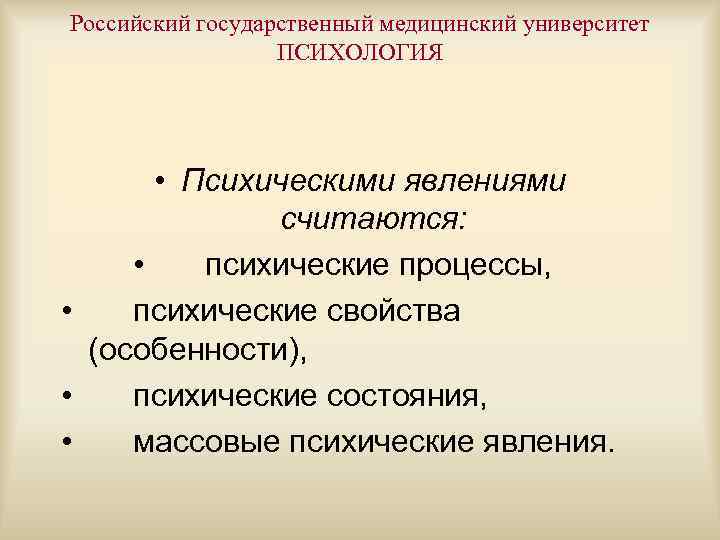 Российский государственный медицинский университет
ПСИХОЛОГИЯ

• Психическими явлениями считаются:
• психические процессы,
• психические свойства (особенности),
• психические состояния,
• массовые психические явления.